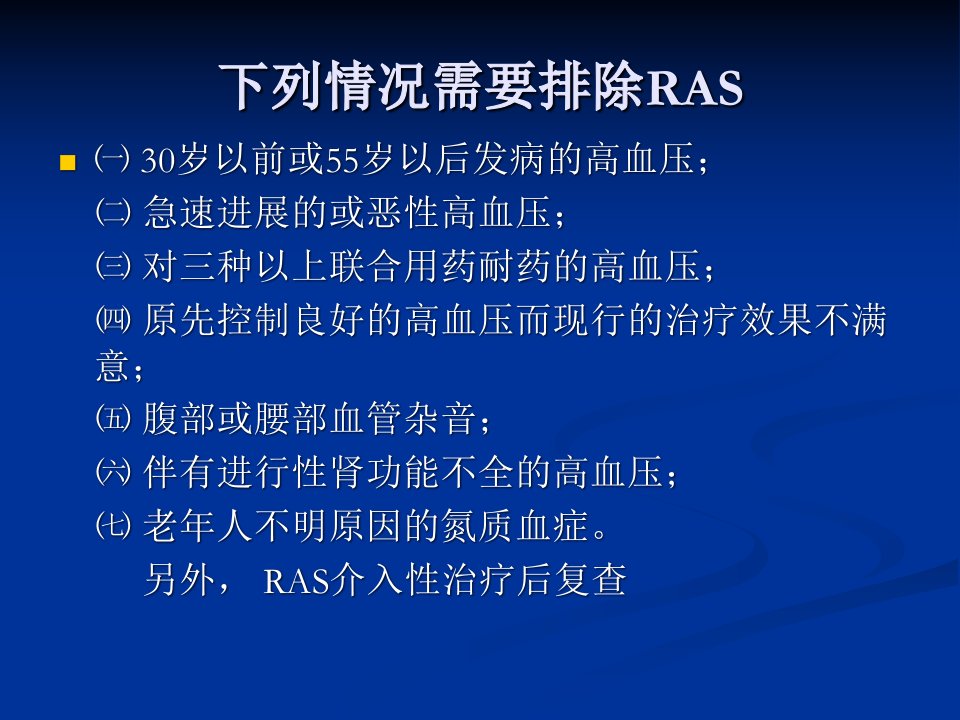 下列情况需要排除RAS

㈠ 30岁以前或55岁以后发病的高血压；
㈡ 急速进展的或恶性高血压；
㈢ 对三种以上联合用药耐药的高血压；
㈣ 原先控制良好的高血压而现行的治疗效果不满意；
㈤ 腹部或腰部血管杂音；
㈥ 伴有进行性肾功能不全的高血压；
㈦ 老年人不明原因的氮质血症。
另外， RAS介入性治疗后复查